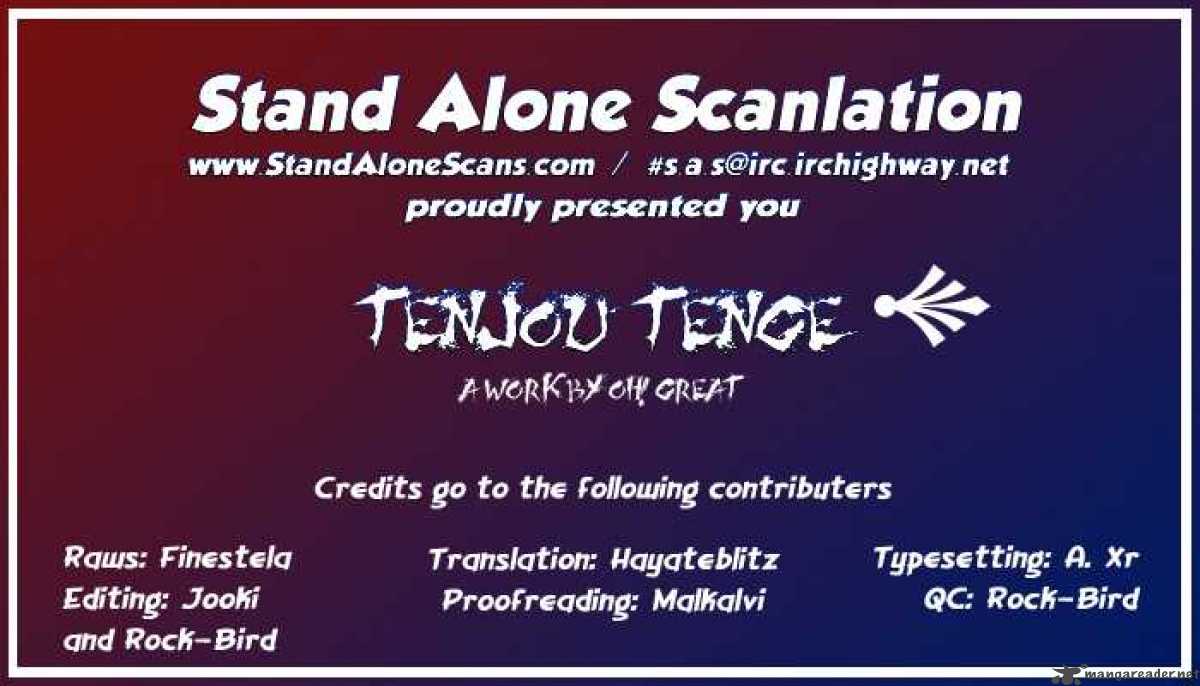 Stand Alone Scanlation
www.StandAloneScans.com / #s.a.s@irc.irchighway.net
proudly presented you

TENJOU TENGE
A WORK BY OH! GREAT

Credits go to the following contributers

Raws: Finestela
Editing: Jooki and Rock-Bird

Translation: Hayateblitz
Proofreading: Malkalvi

Typesetting: A. Xr
QC: Rock-Bird

mangareader.net